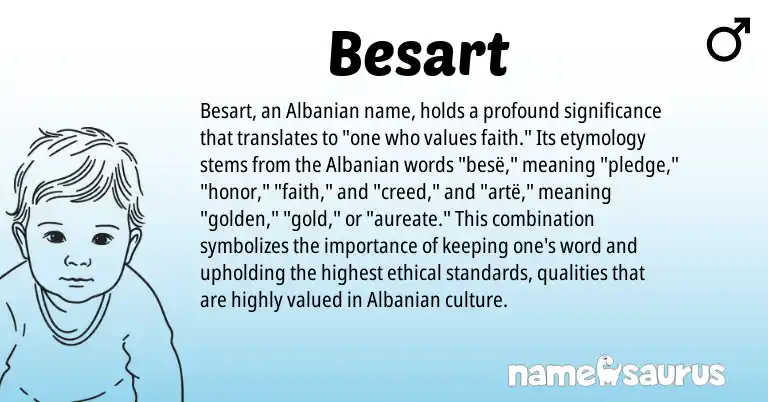 Besart

♂

Besart, an Albanian name, holds a profound significance that translates to "one who values faith." Its etymology stems from the Albanian words "besë," meaning "pledge," "honor," "faith," and "creed," and "artë," meaning "golden," "gold," or "aureate." This combination symbolizes the importance of keeping one's word and upholding the highest ethical standards, qualities that are highly valued in Albanian culture.

namesaurus